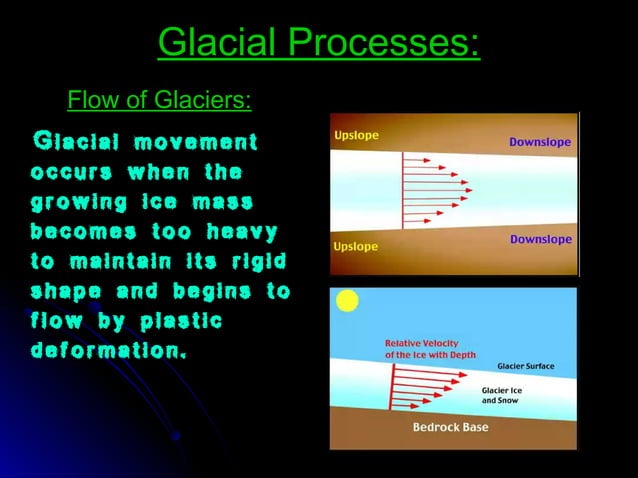 Glacial Processes:

Flow of Glaciers:

Glacial movement occurs when the growing ice mass becomes too heavy to maintain its rigid shape and begins to flow by plastic deformation.

Upslope

Downslope

Upslope

Downslope

Relative Velocity of the Ice with Depth

Glacier Surface

Glacier Ice and Snow

Bedrock Base